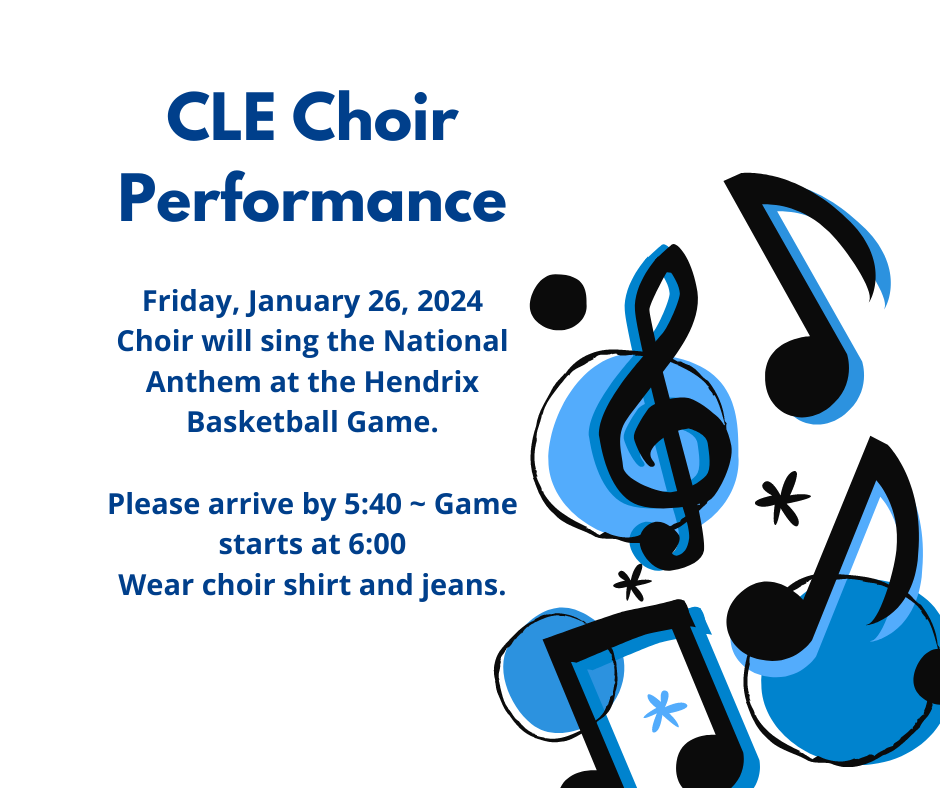 CLE Choir Performance

Friday, January 26, 2024
Choir will sing the National Anthem at the Hendrix Basketball Game.

Please arrive by 5:40 ~ Game starts at 6:00
Wear choir shirt and jeans.